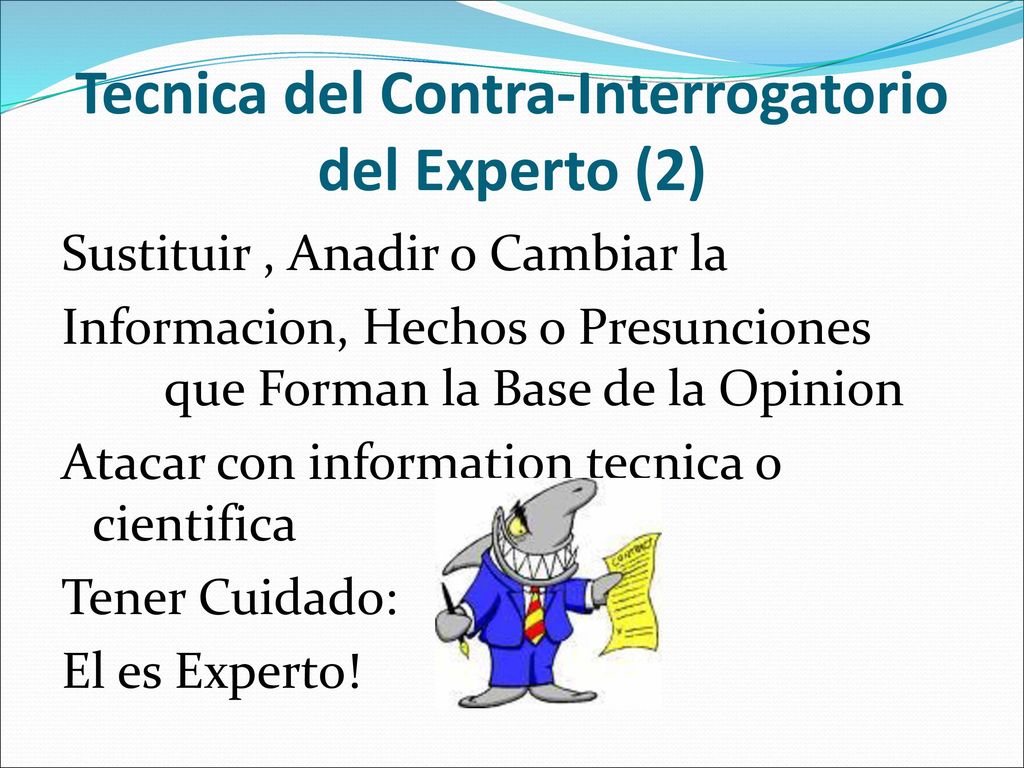 Tecnica del Contra-Interrogatorio del Experto (2)

Sustituir , Anadir o Cambiar la

Informacion, Hechos o Presunciones que Forman la Base de la Opinion

Atacar con information tecnica o cientifica

Tener Cuidado:

El es Experto!

CONTRACT